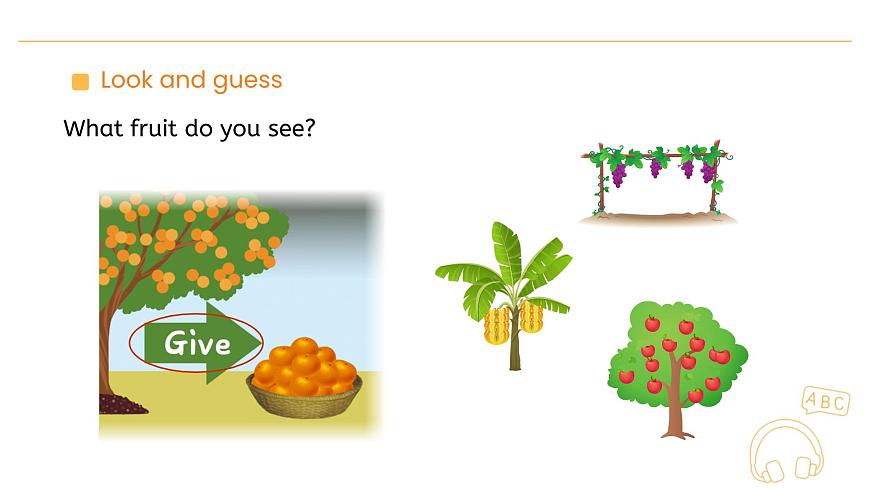 Look and guess

What fruit do you see?

Give

ABC